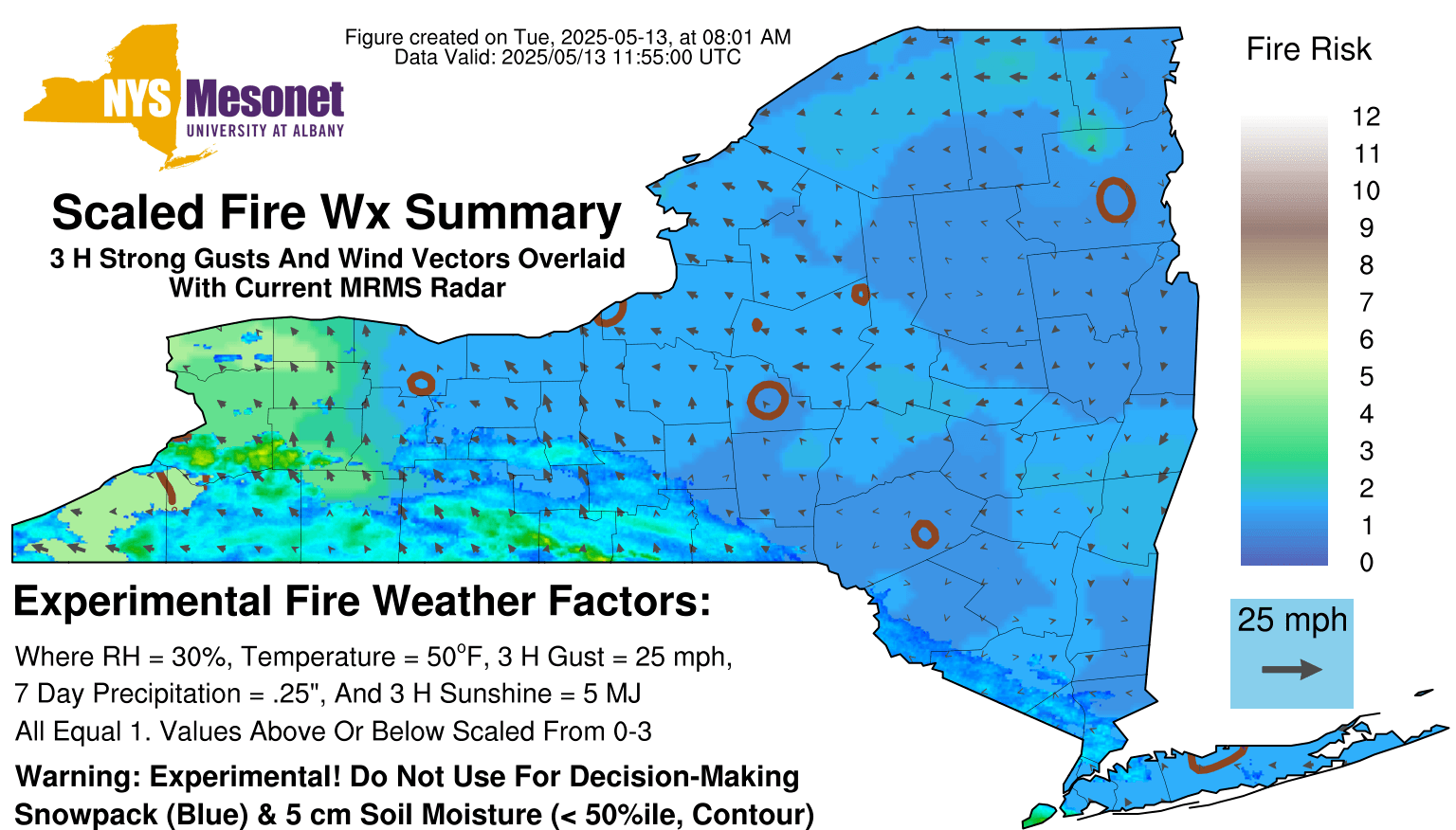 NYS Mesonet
UNIVERSITY AT ALBANY

Figure created on Tue, 2025-05-13, at 08:01 AM
Data Valid: 2025/05/13 11:55:00 UTC

Scaled Fire Wx Summary
3 H Strong Gusts And Wind Vectors Overlaid
With Current MRMS Radar

Fire Risk
12
11
10
9
8
7
6
5
4
3
2
1
0

25 mph

Experimental Fire Weather Factors:

Where RH = 30%, Temperature = 50$^{o}$F, 3 H Gust = 25 mph,
7 Day Precipitation = .25", And 3 H Sunshine = 5 MJ
All Equal 1. Values Above Or Below Scaled From 0-3

Warning: Experimental! Do Not Use For Decision-Making
Snowpack (Blue) & 5 cm Soil Moisture (< 50%ile, Contour)